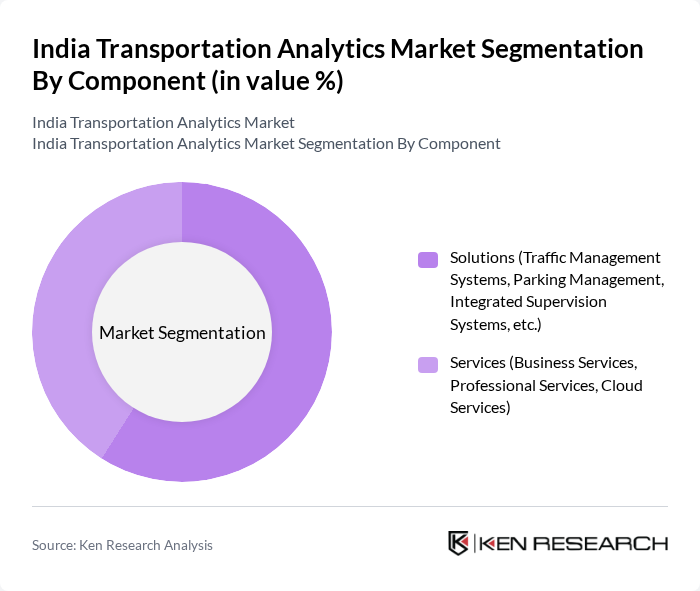 India Transportation Analytics Market Segmentation By Component (in value %)

India Transportation Analytics Market
India Transportation Analytics Market Segmentation By Component

Market Segmentation

Solutions (Traffic Management Systems, Parking Management, Integrated Supervision Systems, etc.)

Services (Business Services, Professional Services, Cloud Services)

Source: Ken Research Analysis

KEN RESEARCH